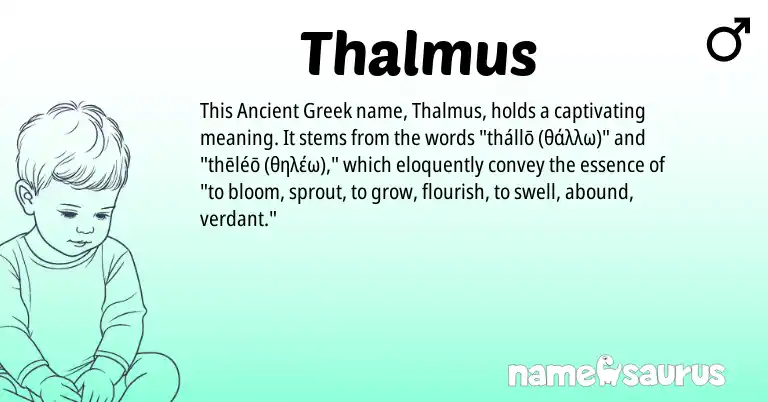 Thalmus

♂

This Ancient Greek name, Thalmus, holds a captivating meaning. It stems from the words "thállō (θάλλω)" and "thēléō (θηλέω)," which eloquently convey the essence of "to bloom, sprout, to grow, flourish, to swell, abound, verdant."

namesaurus